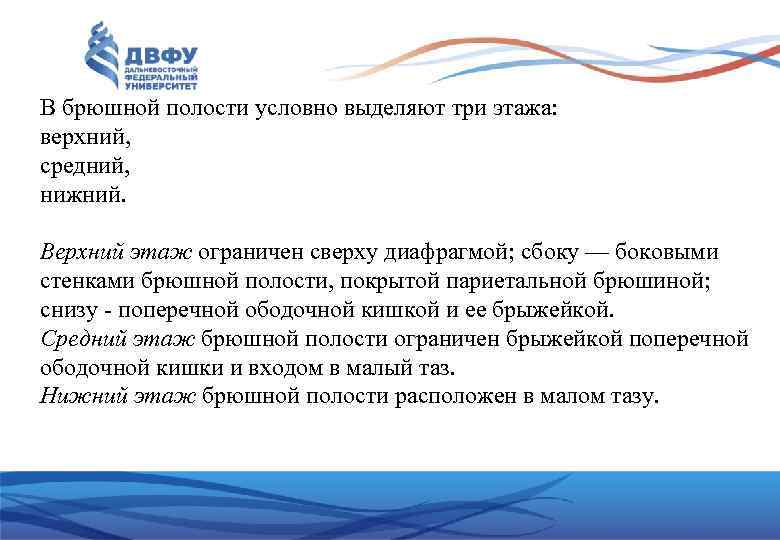 ДВФУ
ДАЛЬНЕВОСТОЧНЫЙ ФЕДЕРАЛЬНЫЙ УНИВЕРСИТЕТ

В брюшной полости условно выделяют три этажа:
верхний,
средний,
нижний.

Верхний этаж ограничен сверху диафрагмой; сбоку — боковыми стенками брюшной полости, покрытой париетальной брюшиной; снизу - поперечной ободочной кишкой и ее брыжейкой.
Средний этаж брюшной полости ограничен брыжейкой поперечной ободочной кишки и входом в малый таз.
Нижний этаж брюшной полости расположен в малом тазу.